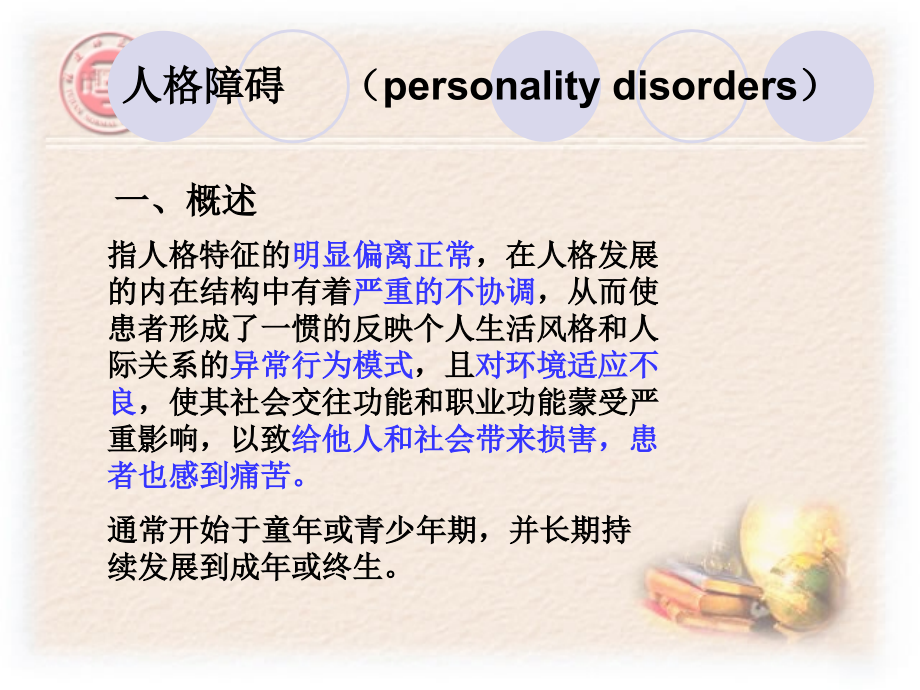 人格障碍 （personality disorders）

一、概述

指人格特征的明显偏离正常，在人格发展的内在结构中有着严重的不协调，从而使患者形成了一惯的反映个人生活风格和人际关系的异常行为模式，且对环境适应不良，使其社会交往功能和职业功能蒙受严重影响，以致给他人和社会带来损害，患者也感到痛苦。

通常开始于童年或青少年期，并长期持续发展到成年或终生。